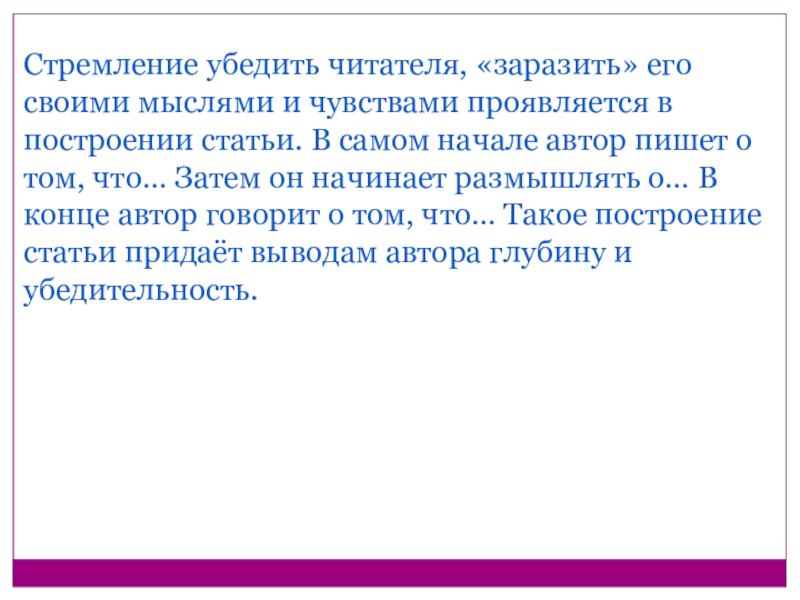 Стремление убедить читателя, «заразить» его своими мыслями и чувствами проявляется в построении статьи. В самом начале автор пишет о том, что… Затем он начинает размышлять о… В конце автор говорит о том, что… Такое построение статьи придаёт выводам автора глубину и убедительность.